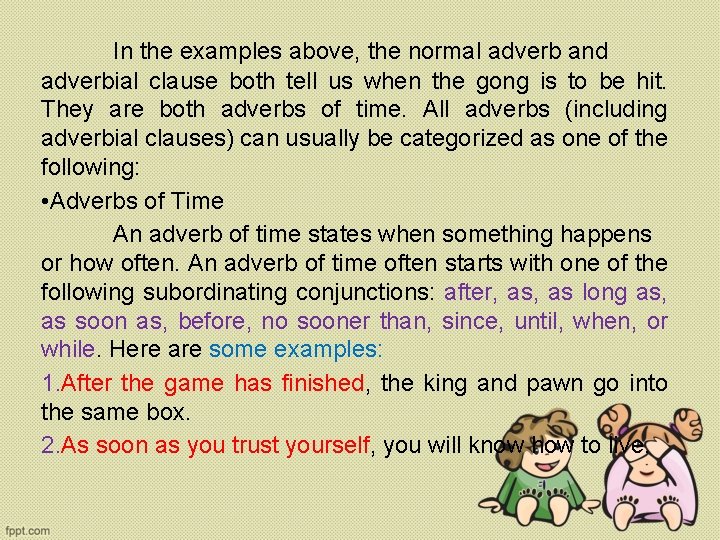 In the examples above, the normal adverb and adverbial clause both tell us when the gong is to be hit. They are both adverbs of time. All adverbs (including adverbial clauses) can usually be categorized as one of the following:

•Adverbs of Time

An adverb of time states when something happens or how often. An adverb of time often starts with one of the following subordinating conjunctions: after, as, as long as, as soon as, before, no sooner than, since, until, when, or while. Here are some examples:

1.After the game has finished, the king and pawn go into the same box.

2.As soon as you trust yourself, you will know how to live.

fppt.com